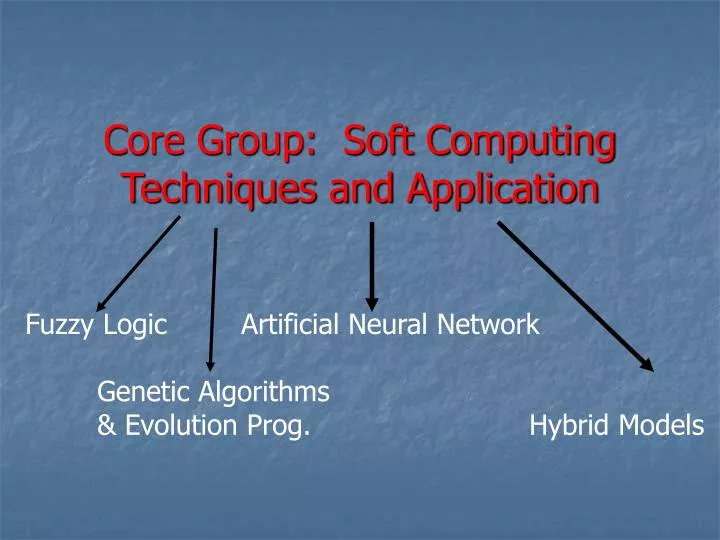 Core Group: Soft Computing Techniques and Application

Fuzzy Logic

Artificial Neural Network

Genetic Algorithms
& Evolution Prog.

Hybrid Models